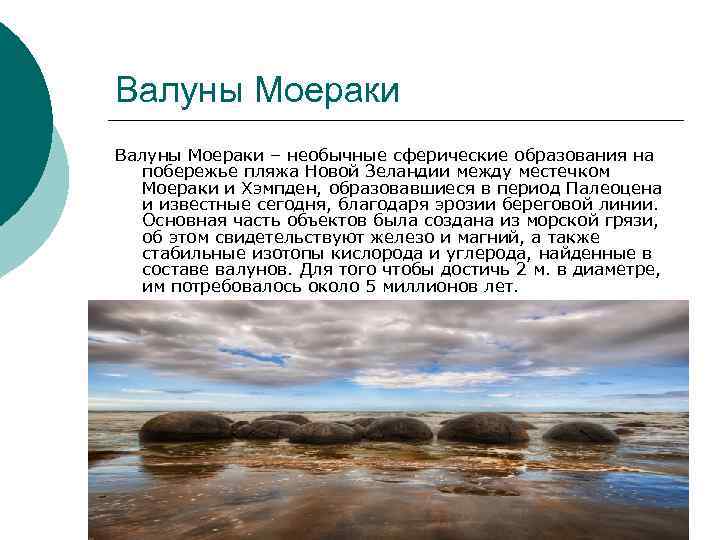 Валуны Моераки

Валуны Моераки – необычные сферические образования на побережье пляжа Новой Зеландии между местечком Моераки и Хэмпден, образовавшиеся в период Палеоцена и известные сегодня, благодаря эрозии береговой линии. Основная часть объектов была создана из морской грязи, об этом свидетельствуют железо и магний, а также стабильные изотопы кислорода и углерода, найденные в составе валунов. Для того чтобы достичь 2 м. в диаметре, им потребовалось около 5 миллионов лет.